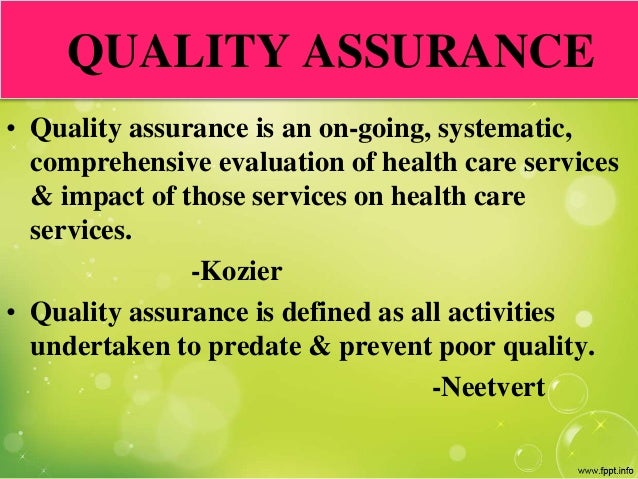 QUALITY ASSURANCE

• Quality assurance is an on-going, systematic, comprehensive evaluation of health care services & impact of those services on health care services.

-Kozier

• Quality assurance is defined as all activities undertaken to predate & prevent poor quality.

-Neetvert

www.fppt.info